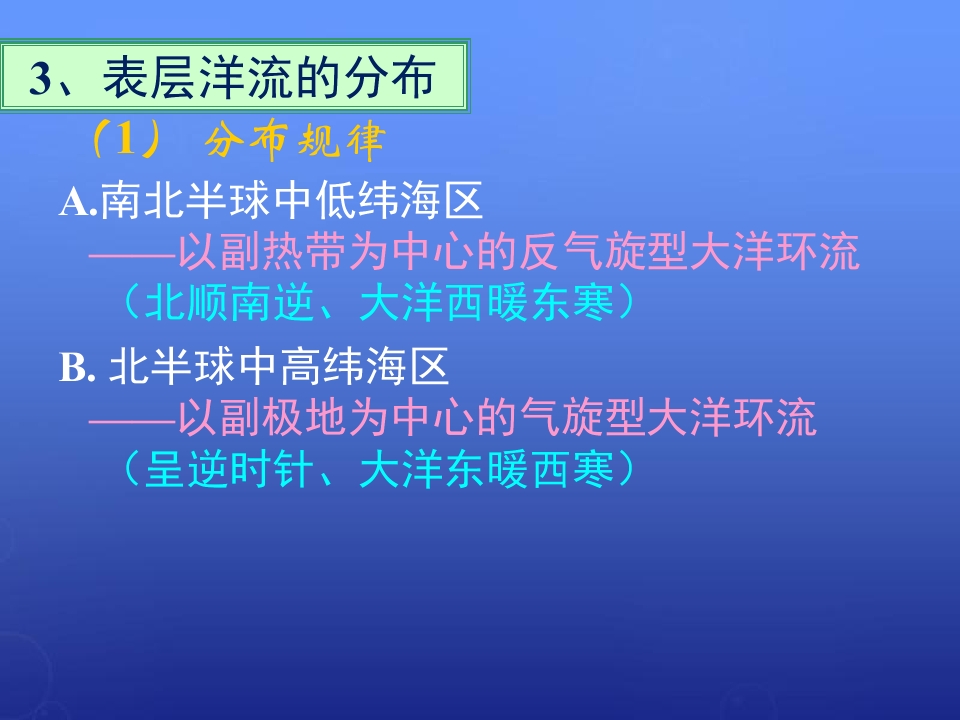 3、表层洋流的分布

（1） 分布规律

A.南北半球中低纬海区
——以副热带为中心的反气旋型大洋环流
（北顺南逆、大洋西暖东寒）

B. 北半球中高纬海区
——以副极地为中心的气旋型大洋环流
（呈逆时针、大洋东暖西寒）